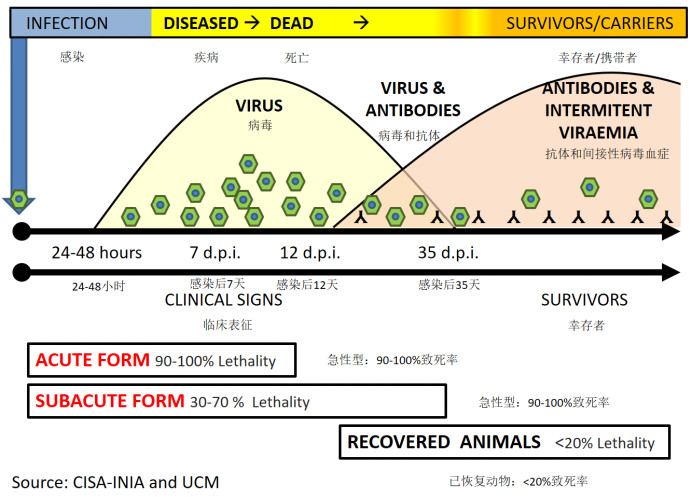 INFECTION DISEASED → DEAD → SURVIVORS/CARRIERS

感染 疾病 死亡 幸存者/携带者

VIRUS
病毒

VIRUS & ANTIBODIES
病毒和抗体

ANTIBODIES & INTERMITENT VIRAEMIA
抗体和间接性病毒血症

24-48 hours 7 d.p.i. 12 d.p.i. 35 d.p.i.

24-48小时 感染后7天 感染后12天 感染后35天

CLINICAL SIGNS
临床表征

SURVIVORS
幸存者

ACUTE FORM 90-100% Lethality
急性型：90-100%致死率

SUBACUTE FORM 30-70 % Lethality
急性型：90-100%致死率

RECOVERED ANIMALS <20% Lethality
已恢复动物：<20%致死率

Source: CISA-INIA and UCM